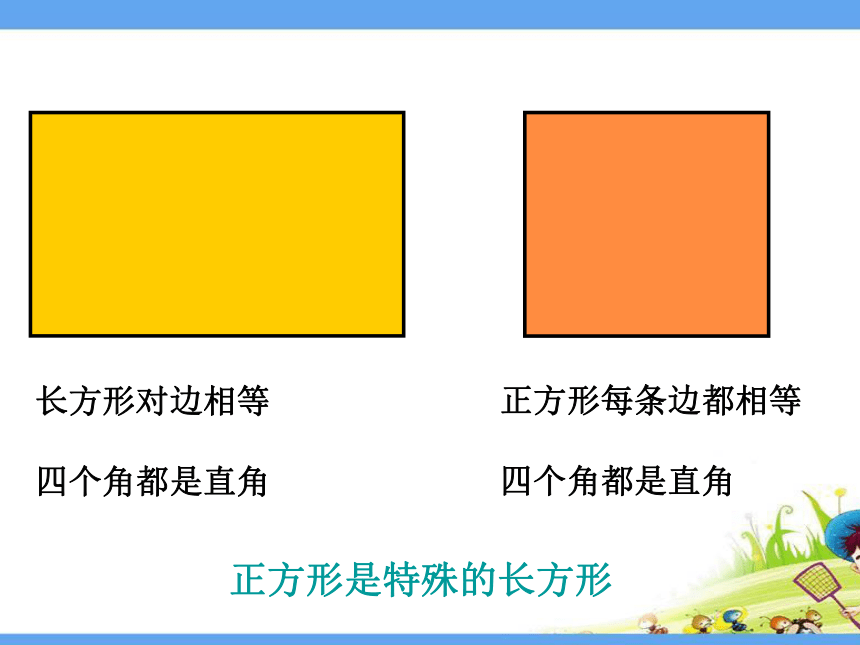 长方形对边相等

四个角都是直角

正方形每条边都相等

四个角都是直角

正方形是特殊的长方形